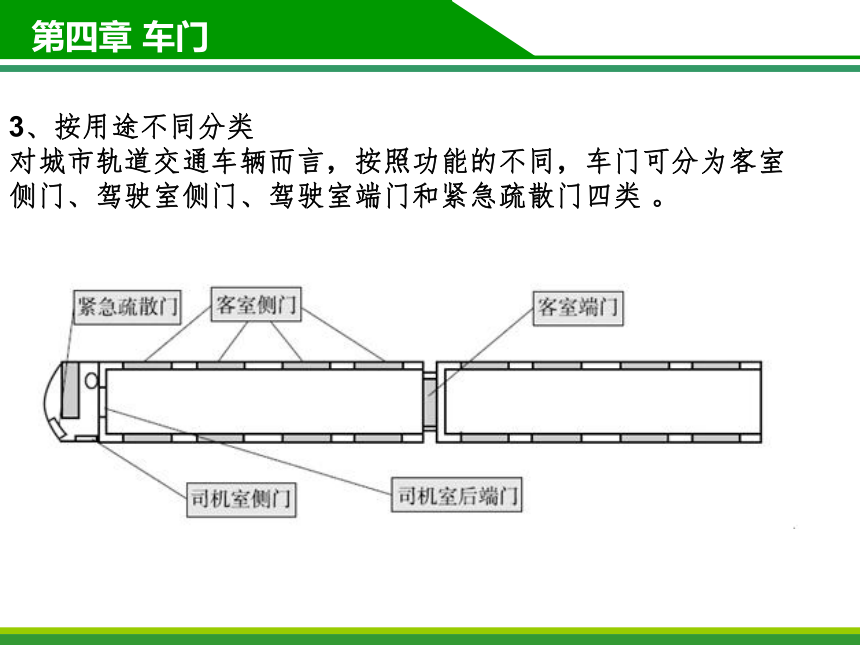 第四章 车门

3、按用途不同分类
对城市轨道交通车辆而言，按照功能的不同，车门可分为客室侧门、驾驶室侧门、驾驶室端门和紧急疏散门四类 。

紧急疏散门
客室侧门
客室端门
司机室侧门
司机室后端门